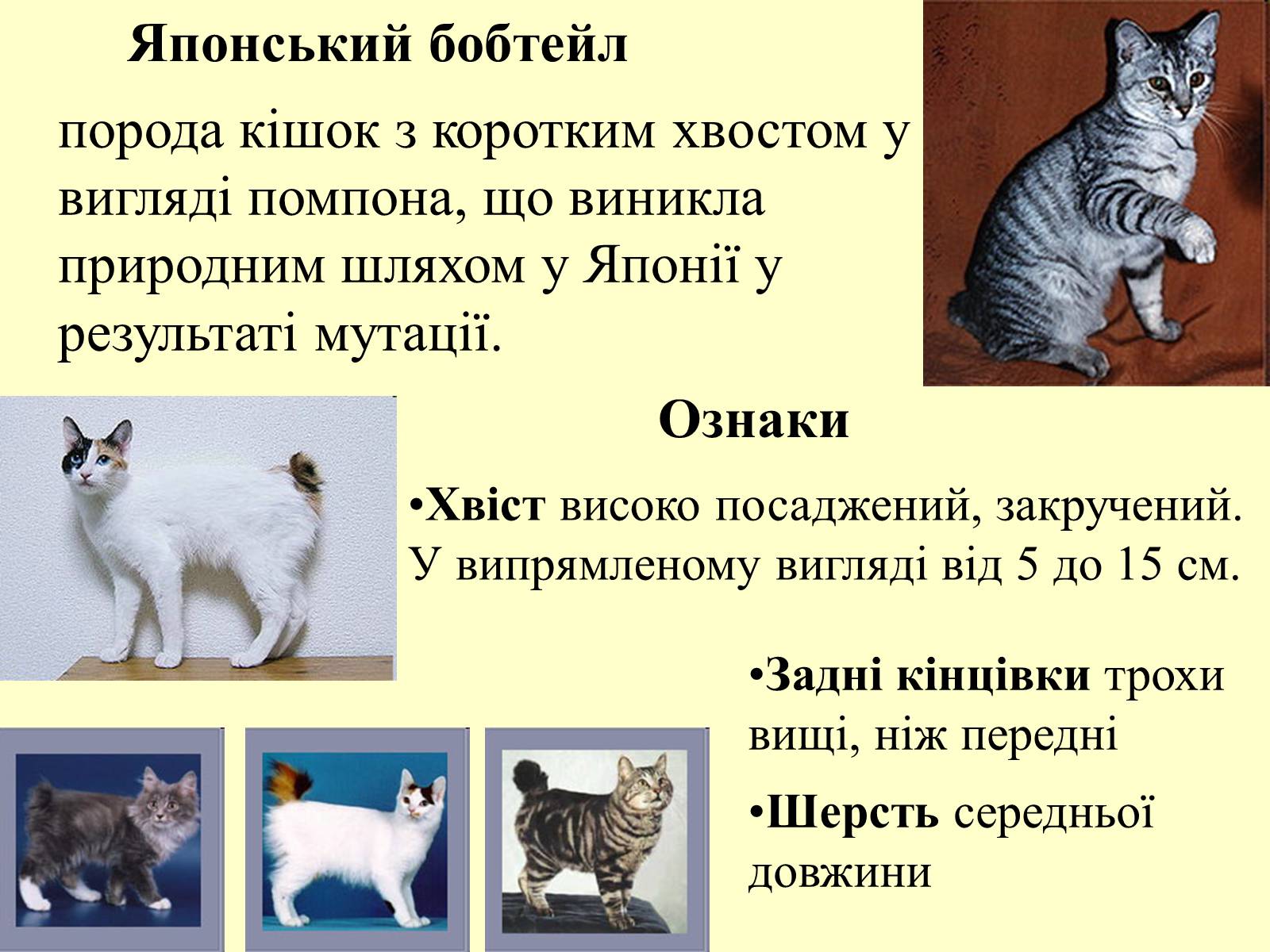 Японський бобтейл

порода кішок з коротким хвостом у вигляді помпона, що виникла природним шляхом у Японії у результаті мутації.

Ознаки

•Хвіст високо посаджений, закручений. У випрямленому вигляді від 5 до 15 см.

•Задні кінцівки трохи вищі, ніж передні

•Шерсть середньої довжини